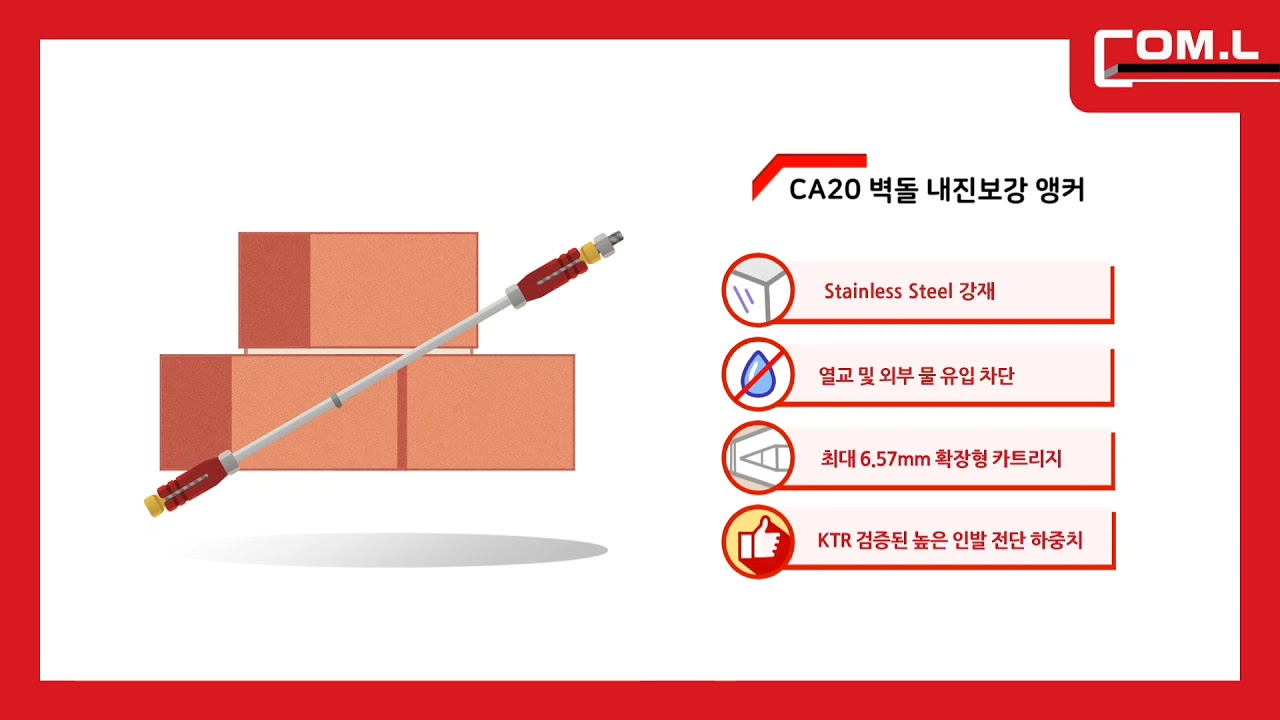 COM.L

CA20 벽돌 내진보강 앵커

Stainless Steel 강재

열교 및 외부 물 유입 차단

최대 6.57mm 확장형 카트리지

KTR 검증된 높은 인발 전단 하중치